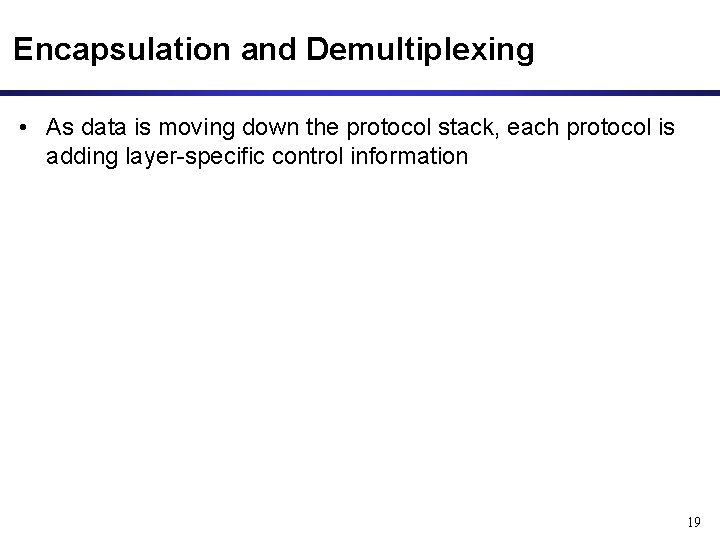 Encapsulation and Demultiplexing

• As data is moving down the protocol stack, each protocol is adding layer-specific control information

19